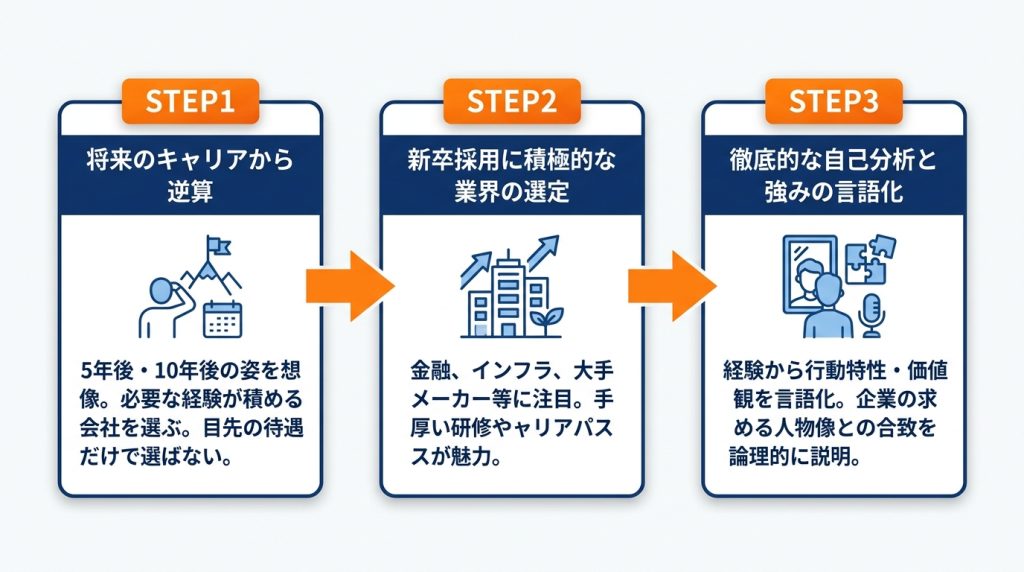 STEP1

将来のキャリアから逆算

5年後・10年後の姿を想像。必要な経験が積める会社を選ぶ。目先の待遇だけで選ばない。

STEP2

新卒採用に積極的な業界の選定

金融、インフラ、大手メーカー等に注目。手厚い研修やャリアパスが魅力。

STEP3

徹底的な自己分析と強みの言語化

経験から行動特性・価値観を言語化。企業の求める人物像との合致を論理的に説明。